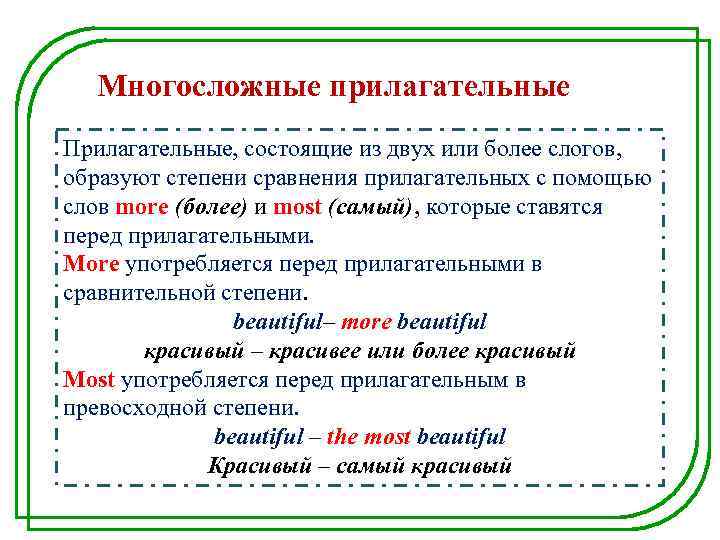 Многосложные прилагательные

Прилагательные, состоящие из двух или более слогов, образуют степени сравнения прилагательных с помощью слов more (более) и most (самый), которые ставятся перед прилагательными.
More употребляется перед прилагательными в сравнительной степени.

beautiful– more beautiful
красивый – красивее или более красивый

Most употребляется перед прилагательным в превосходной степени.

beautiful – the most beautiful
Красивый – самый красивый